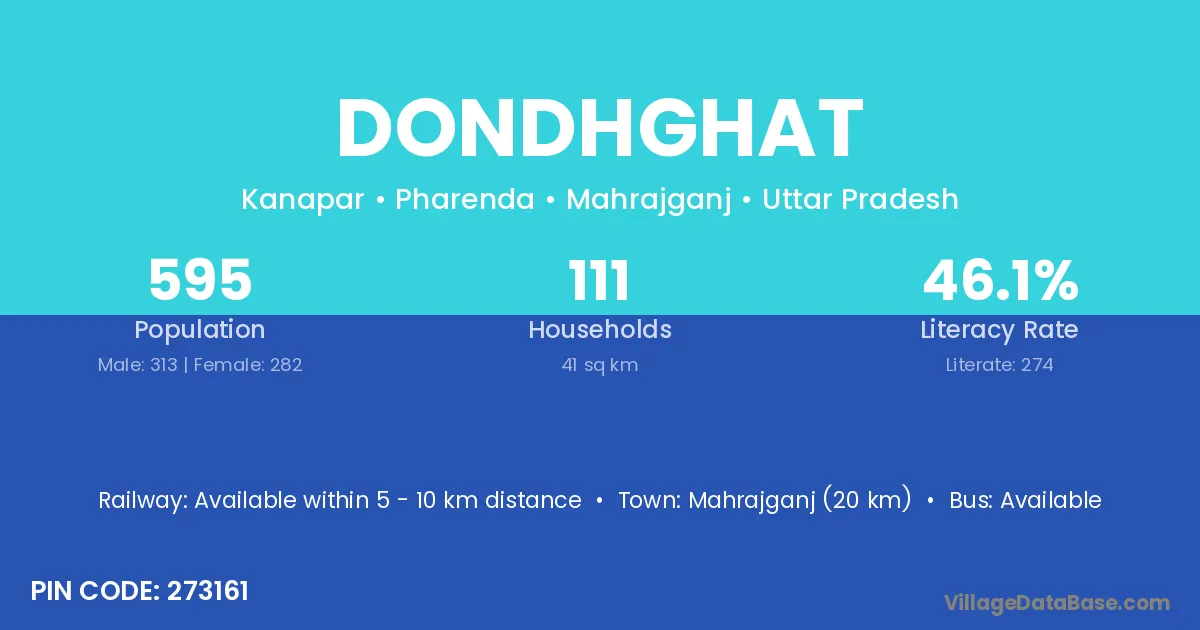 DONDHGHAT

Kanapar • Pharenda • Mahrajganj • Uttar Pradesh

595
Population
Male: 313 | Female: 282

111
Households
41 sq km

46.1%
Literacy Rate
Literate: 274

Railway: Available within 5 - 10 km distance • Town: Mahrajganj (20 km) • Bus: Available

PIN CODE: 273161

VillageDataBase.com